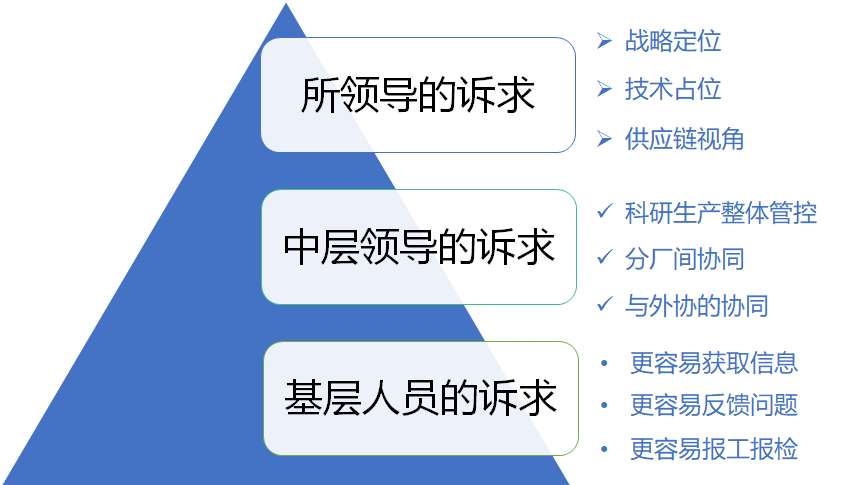 所领导的诉求

➢ 战略定位
➢ 技术占位
➢ 供应链视角

中层领导的诉求

✓ 科研生产整体管控
✓ 分厂间协同
✓ 与外协的协同

基层人员的诉求

• 更容易获取信息
• 更容易反馈问题
• 更容易报工报检